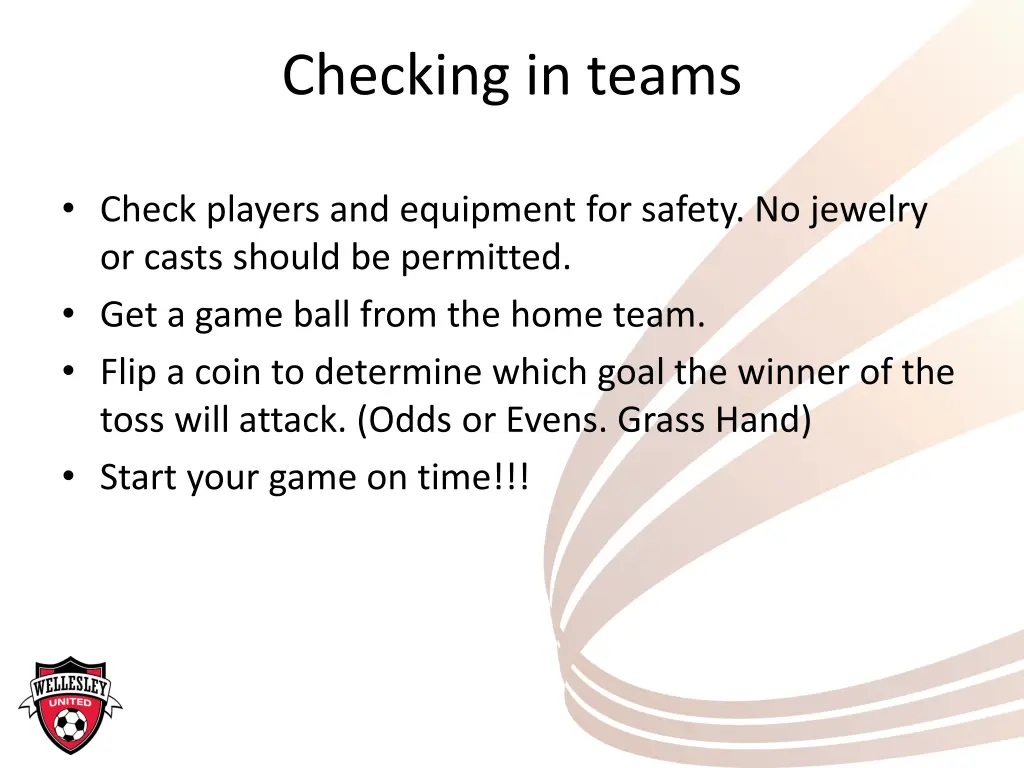 Checking in teams

• Check players and equipment for safety. No jewelry or casts should be permitted.
• Get a game ball from the home team.
• Flip a coin to determine which goal the winner of the toss will attack. (Odds or Evens. Grass Hand)
• Start your game on time!!!

WELLESLEY
UNITED